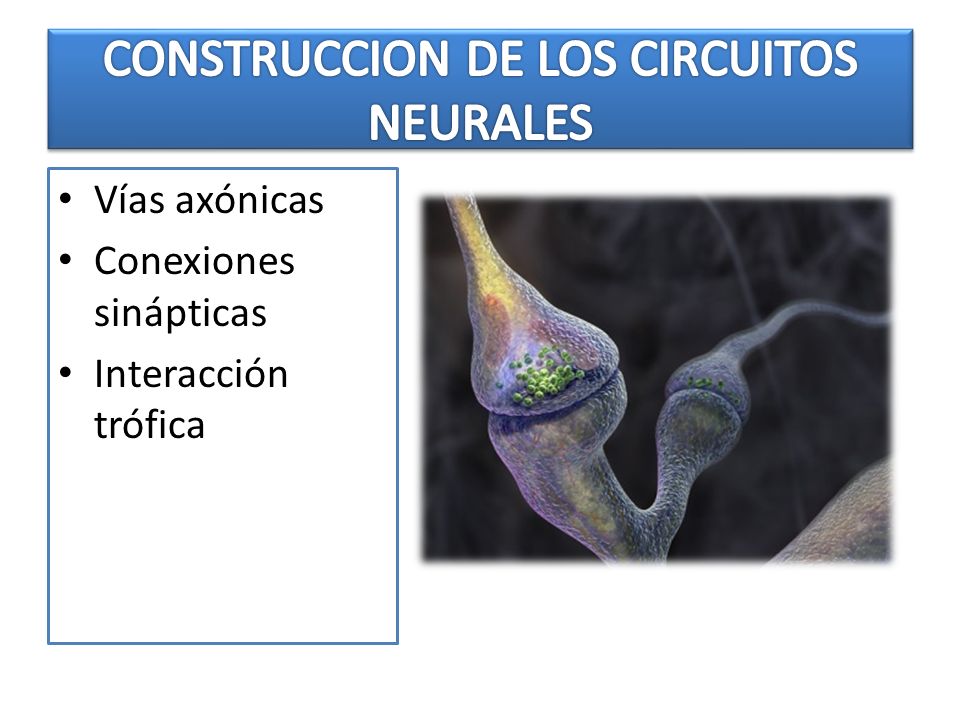 CONSTRUCCION DE LOS CIRCUITOS NEURALES

• Vías axónicas
• Conexiones sinápticas
• Interacción trófica